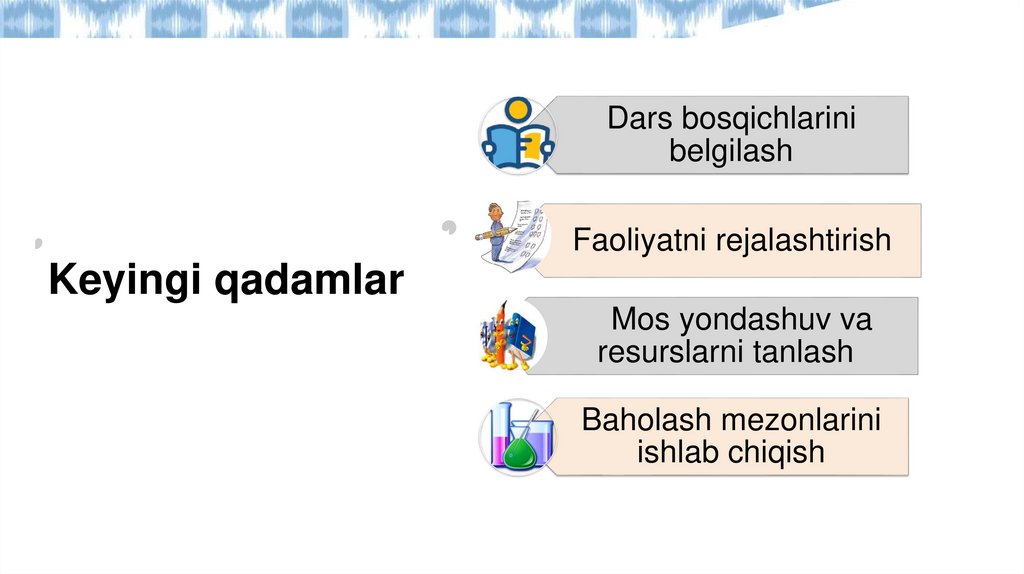 Keyingi qadamlar

Dars bosqichlarini belgilash

Faoliyatni rejalashtirish

Mos yondashuv va resurslarni tanlash

Baholash mezonlarini ishlab chiqish